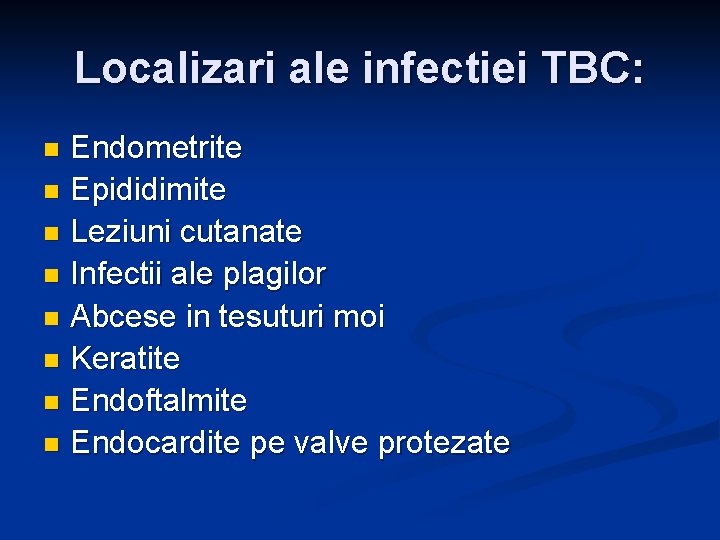 Localizari ale infectiei TBC:

• Endometrite
• Epididimite
• Leziuni cutanate
• Infectii ale plagilor
• Abcese in tesuturi moi
• Keratite
• Endoftalmite
• Endocardite pe valve protezate